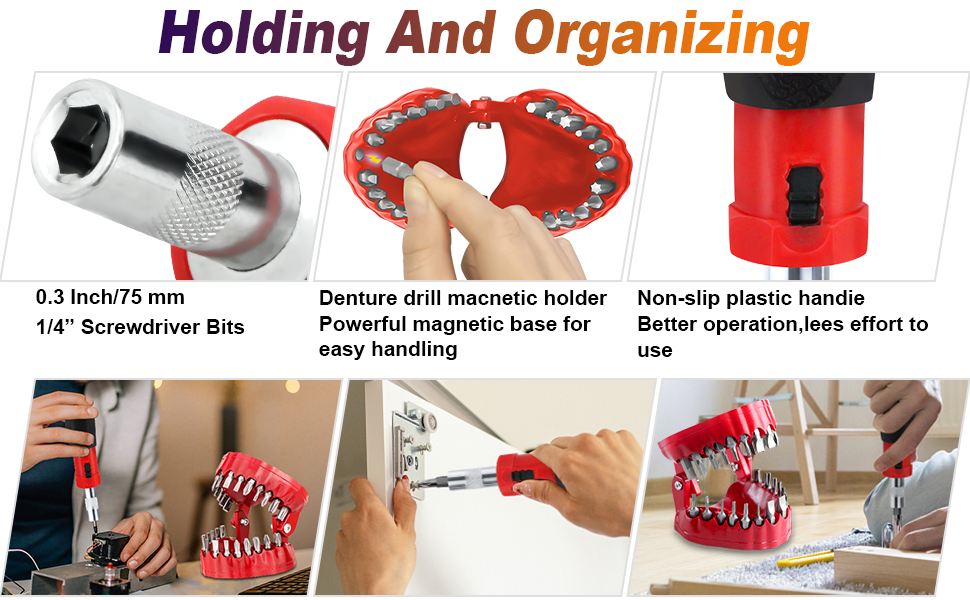 Holding And Organizing

0.3 Inch/75 mm
1/4" Screwdriver Bits

Denture drill macnetic holder
Powerful magnetic base for easy handling

Non-slip plastic handie
Better operation,lees effort to use